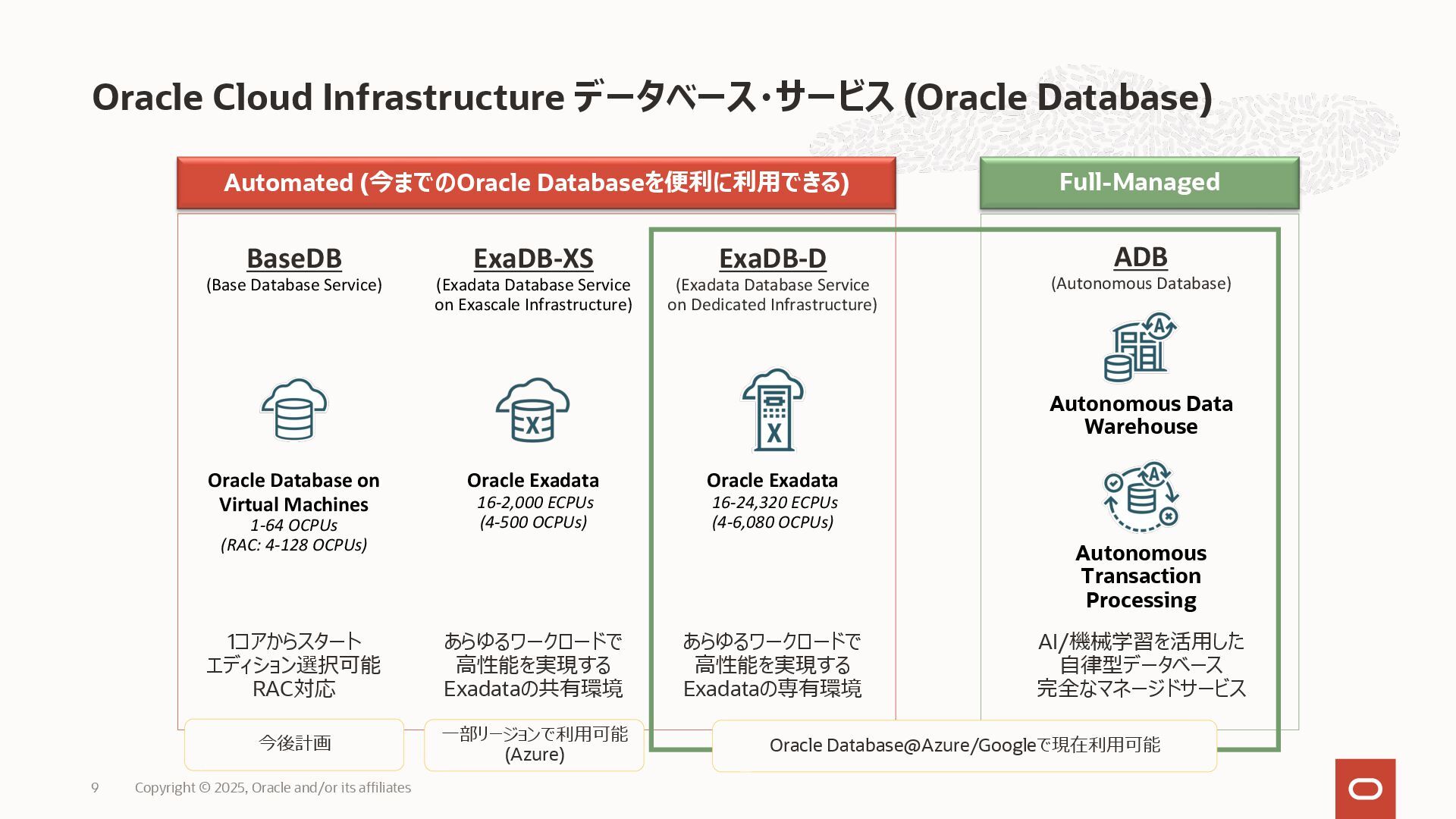 Oracle Cloud Infrastructure データベース・サービス (Oracle Database)

Automated (今までのOracle Databaseを便利に利用できる)

Full-Managed

BaseDB
(Base Database Service)

Oracle Database on Virtual Machines
1-64 OCPUs
(RAC: 4-128 OCPUs)

1コアからスタート
エディション選択可能
RAC対応

今後計画

ExaDB-XS
(Exadata Database Service on Exascale Infrastructure)

Oracle Exadata
16-2,000 ECPUs
(4-500 OCPUs)

あらゆるワークロードで
高性能を実現する
Exadataの共有環境

一部リージョンで利用可能
(Azure)

ExaDB-D
(Exadata Database Service on Dedicated Infrastructure)

Oracle Exadata
16-24,320 ECPUs
(4-6,080 OCPUs)

あらゆるワークロードで
高性能を実現する
Exadataの専有環境

ADB
(Autonomous Database)

Autonomous Data Warehouse

Autonomous Transaction Processing

AI/機械学習を活用した
自律型データベース
完全なマネージドサービス

Oracle Database@Azure/Googleで現在利用可能

9 Copyright © 2025, Oracle and/or its affiliates